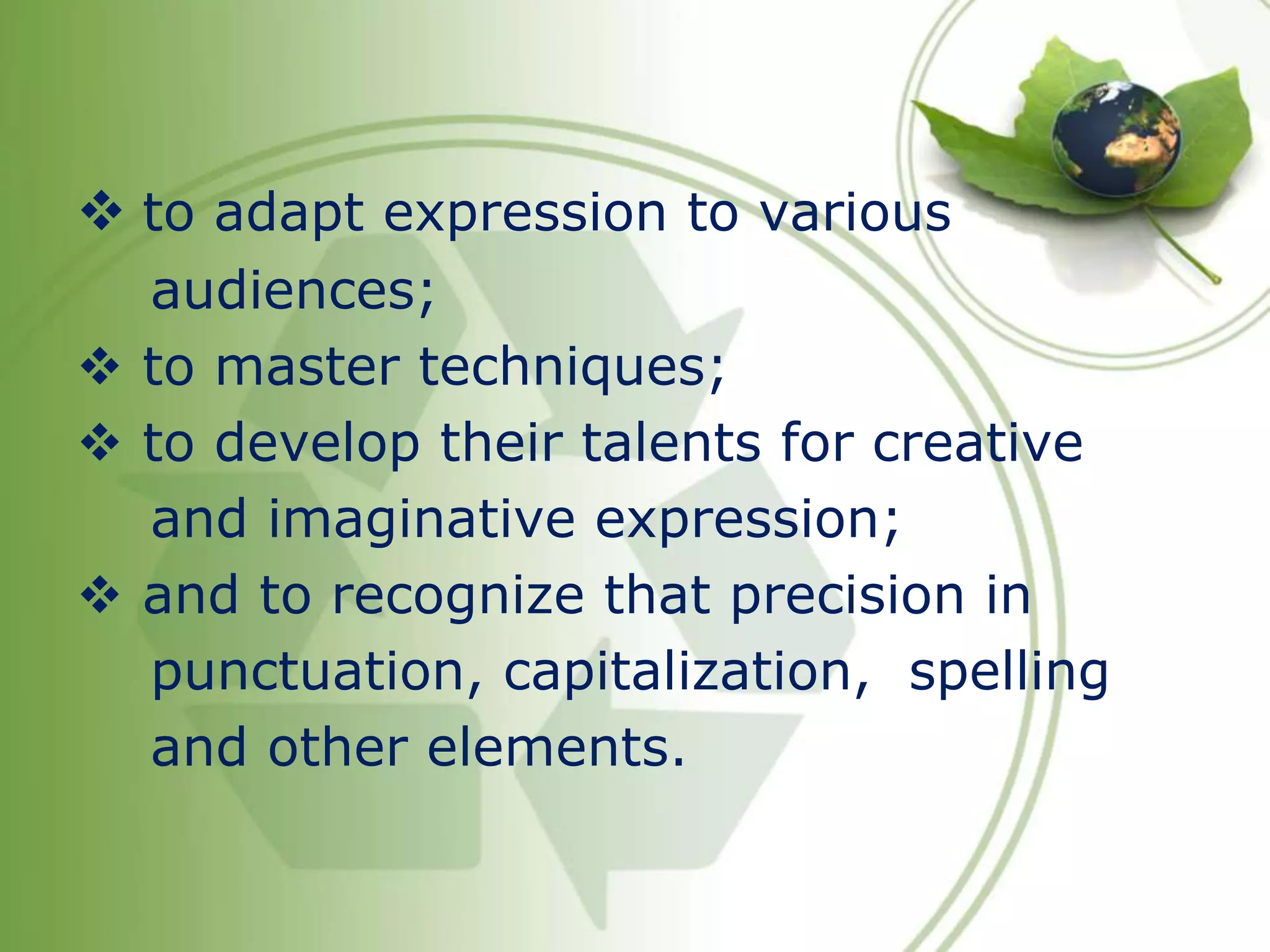 ❖ to adapt expression to various audiences;
❖ to master techniques;
❖ to develop their talents for creative and imaginative expression;
❖ and to recognize that precision in punctuation, capitalization,  spelling and other elements.